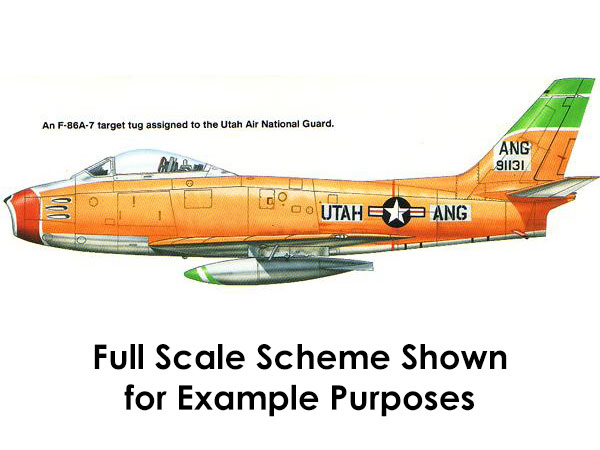 An F-86A-7 target tug assigned to the Utah Air National Guard.

ANG
91131

UTAH ANG

Full Scale Scheme Shown for Example Purposes